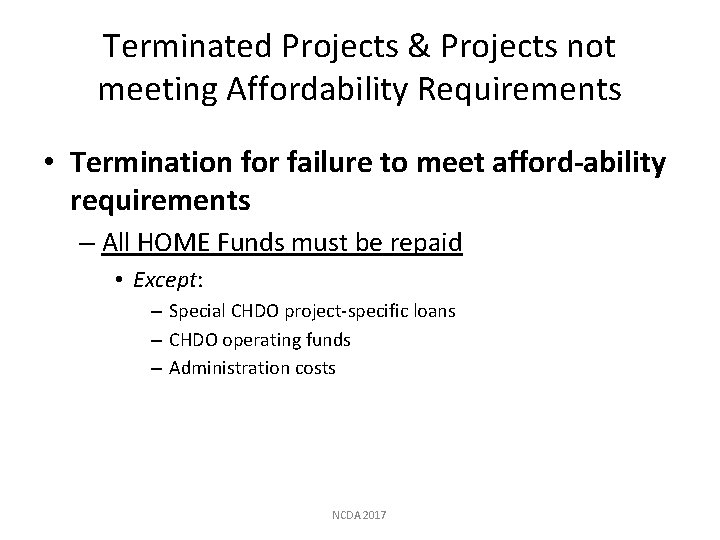 Terminated Projects & Projects not meeting Affordability Requirements

• Termination for failure to meet afford-ability requirements

– All HOME Funds must be repaid

• Except:

– Special CHDO project-specific loans

– CHDO operating funds

– Administration costs

NCDA 2017